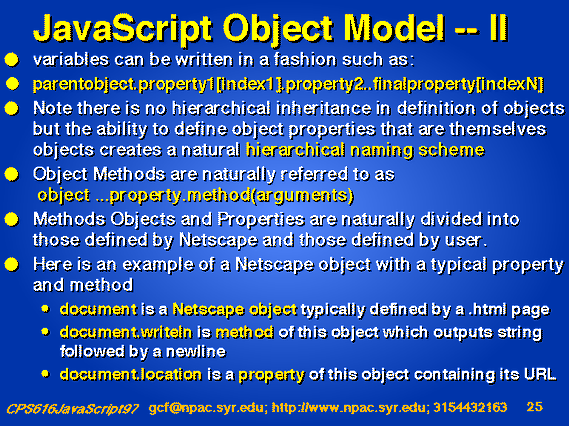 JavaScript Object Model -- II

variables can be written in a fashion such as:

parentobject.property1[index1].property2..finalproperty[indexN]

Note there is no hierarchical inheritance in definition of objects but the ability to define object properties that are themselves objects creates a natural hierarchical naming scheme

Object Methods are naturally referred to as object ...property.method(arguments)

Methods Objects and Properties are naturally divided into those defined by Netscape and those defined by user.

Here is an example of a Netscape object with a typical property and method

document is a Netscape object typically defined by a .html page

document.writeln is method of this object which outputs string followed by a newline

document.location is a property of this object containing its URL.

CPS616JavaScript97 gcf@npac.syr.edu; http://www.npac.syr.edu; 3154432163 25